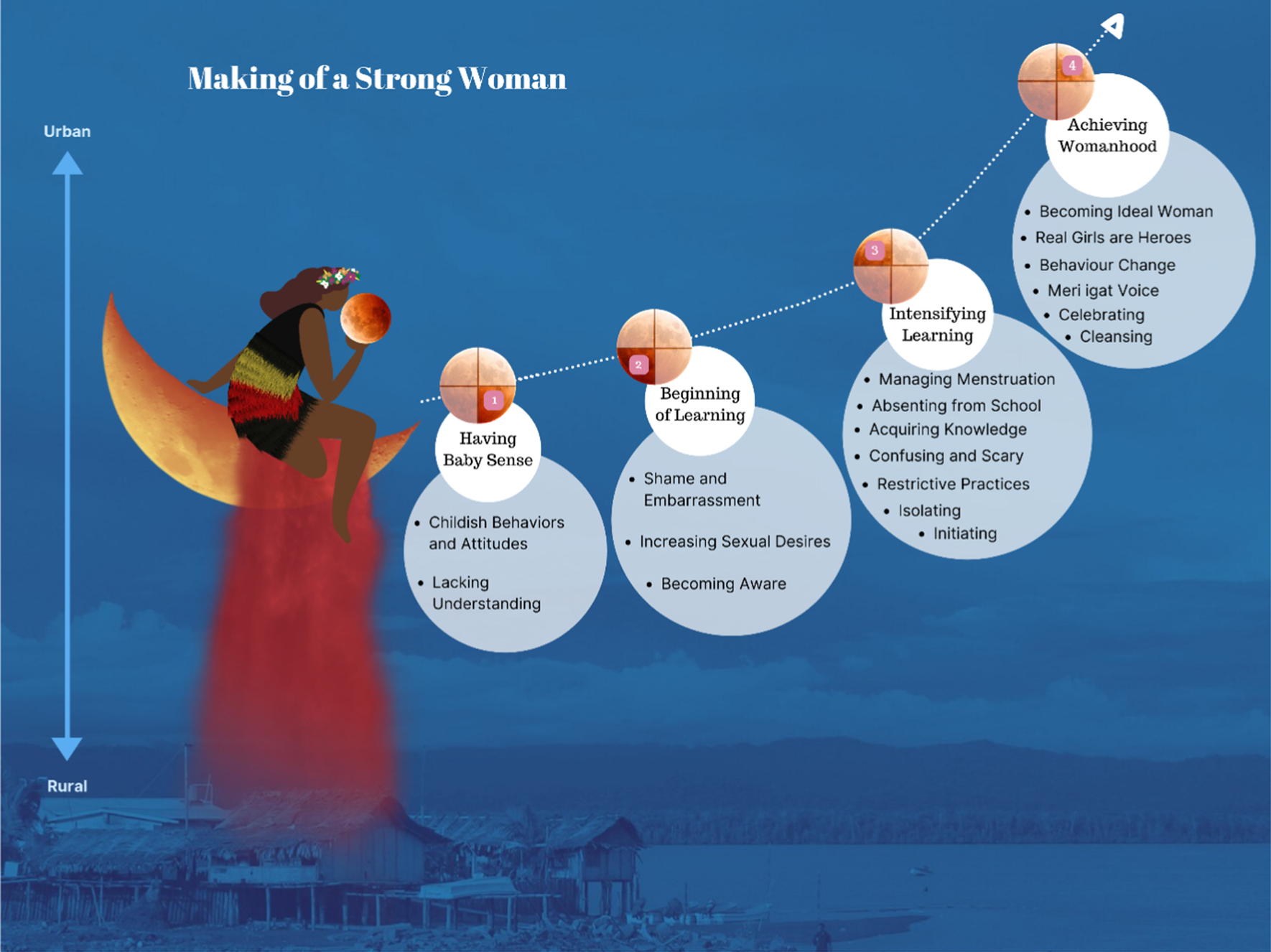 Making of a Strong Woman

Urban

Rural

1

Having Baby Sense

- Childish Behaviors and Attitudes
- Lacking Understanding

2

Beginning of Learning

- Shame and Embarrassment
- Increasing Sexual Desires
- Becoming Aware

3

Intensifying Learning

- Managing Menstruation
- Absenting from School
- Acquiring Knowledge
- Confusing and Scary
- Restrictive Practices
- Isolating
- Initiating

4

Achieving Womanhood

- Becoming Ideal Woman
- Real Girls are Heroes
- Behaviour Change
- Meri igat Voice
- Celebrating
- Cleansing